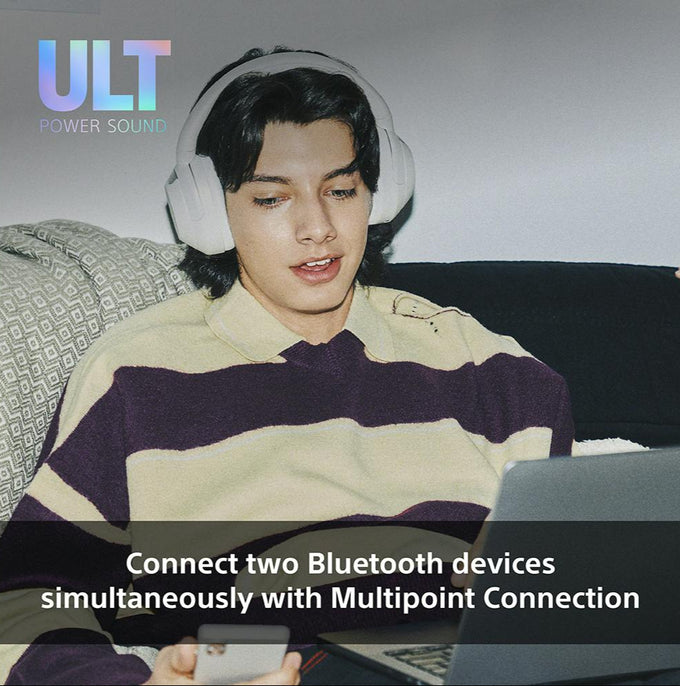 ULT
POWER SOUND

Connect two Bluetooth devices simultaneously with Multipoint Connection